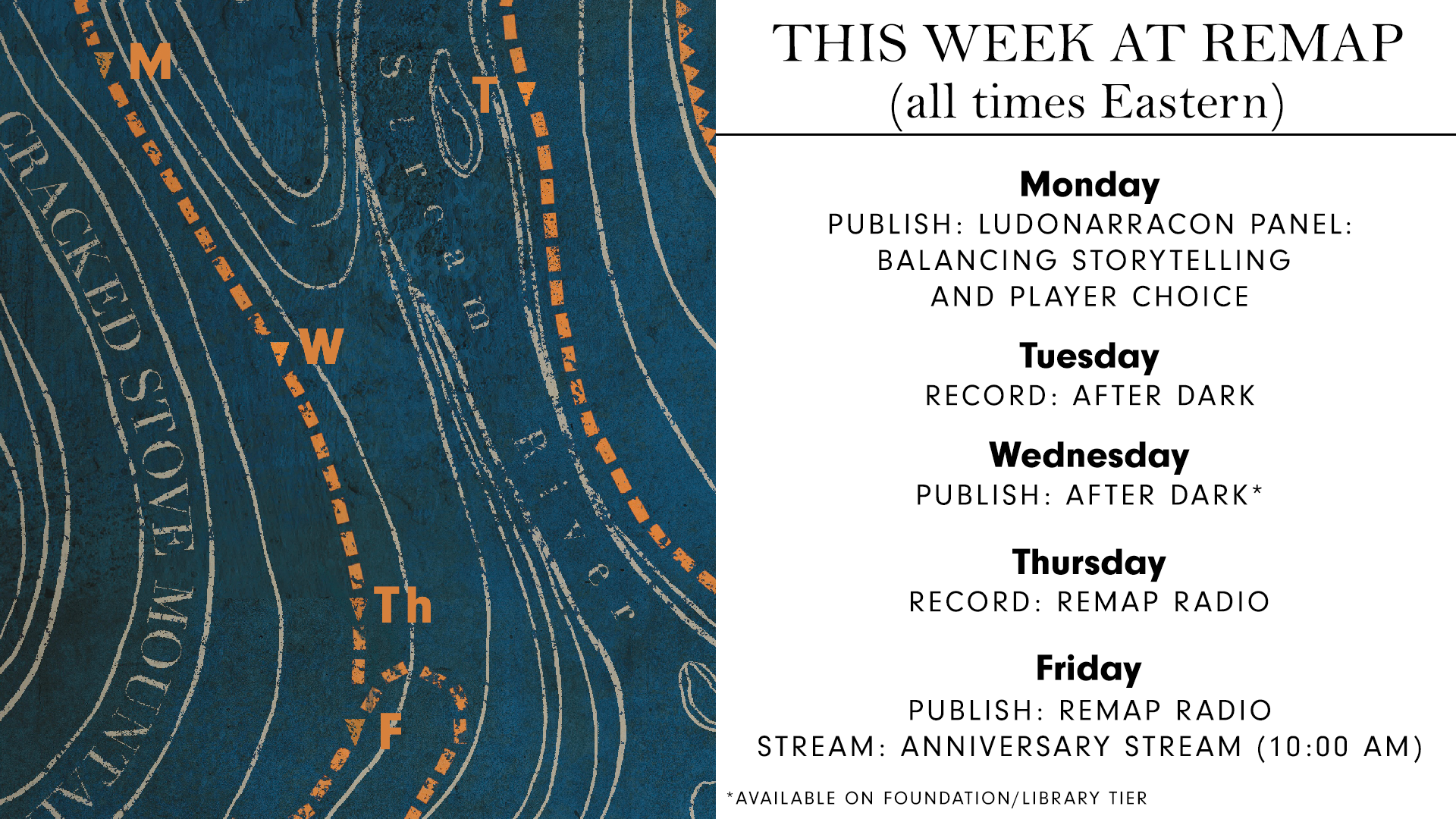 M

T

W

Th

F

CRACKED STOVE MOUNTA

Stream

River

THIS WEEK AT REMAP
(all times Eastern)

Monday
PUBLISH: LUDONARRACON PANEL: BALANCING STORYTELLING AND PLAYER CHOICE

Tuesday
RECORD: AFTER DARK

Wednesday
PUBLISH: AFTER DARK*

Thursday
RECORD: REMAP RADIO

Friday
PUBLISH: REMAP RADIO
STREAM: ANNIVERSARY STREAM (10:00 AM)

*AVAILABLE ON FOUNDATION/LIBRARY TIER